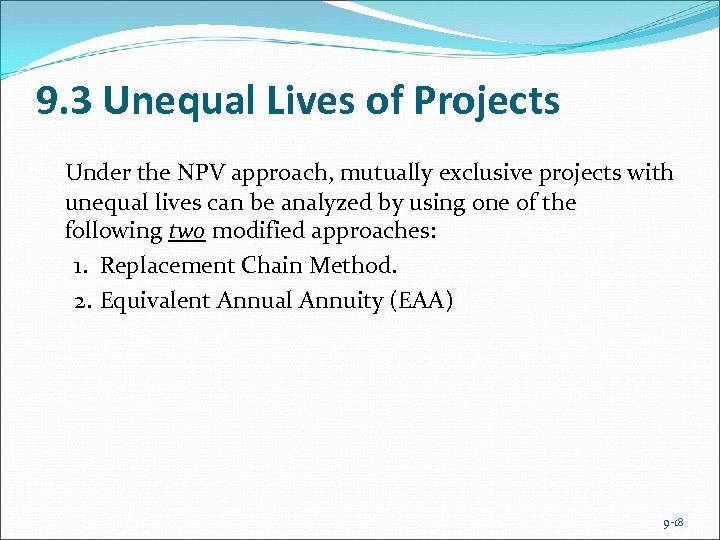 9.3 Unequal Lives of Projects

Under the NPV approach, mutually exclusive projects with unequal lives can be analyzed by using one of the following two modified approaches:

1. Replacement Chain Method.
2. Equivalent Annual Annuity (EAA)

9-18